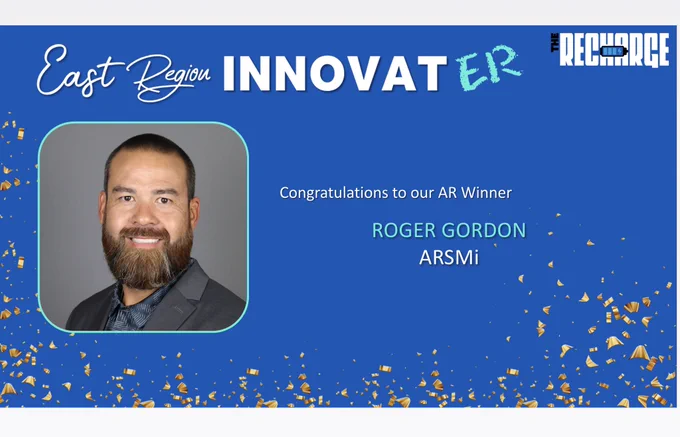 East Region INNOVAT ER

THE RECHARGE

Congratulations to our AR Winner

ROGER GORDON
ARSMi